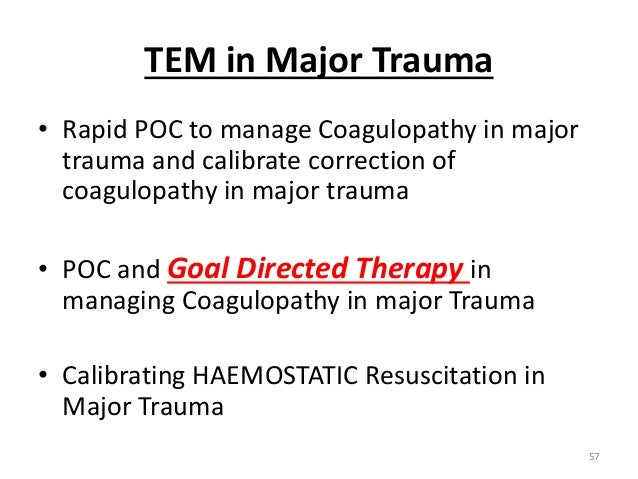 TEM in Major Trauma

• Rapid POC to manage Coagulopathy in major trauma and calibrate correction of coagulopathy in major trauma

• POC and Goal Directed Therapy in managing Coagulopathy in major Trauma

• Calibrating HAEMOSTATIC Resuscitation in Major Trauma

57